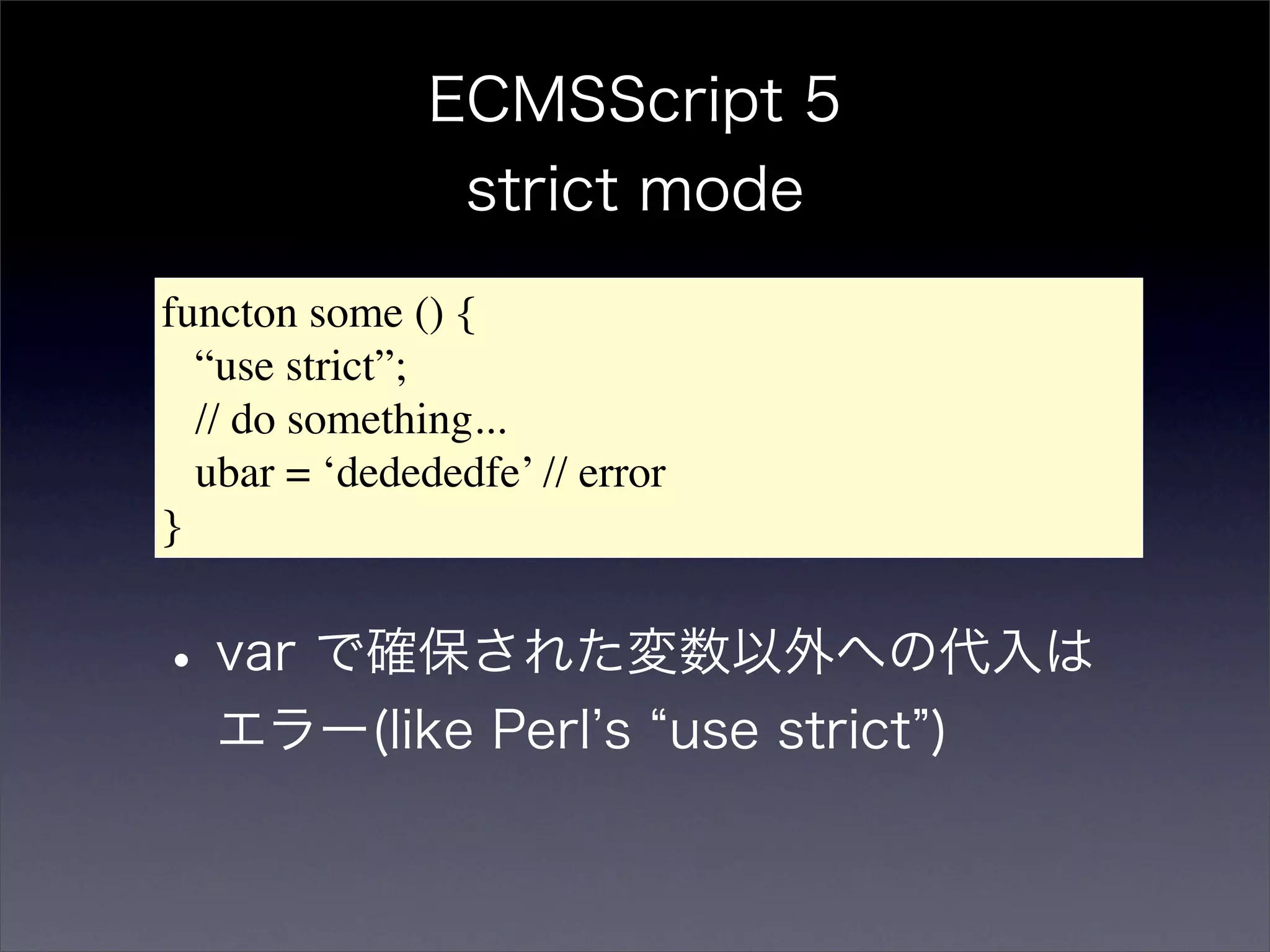 ECMSScript 5
strict mode

functon some () {
“use strict”;
// do something...
ubar = ‘dedededfe’ // error
}

• var で確保された変数以外への代入はエラー(like Perl’s “use strict”)